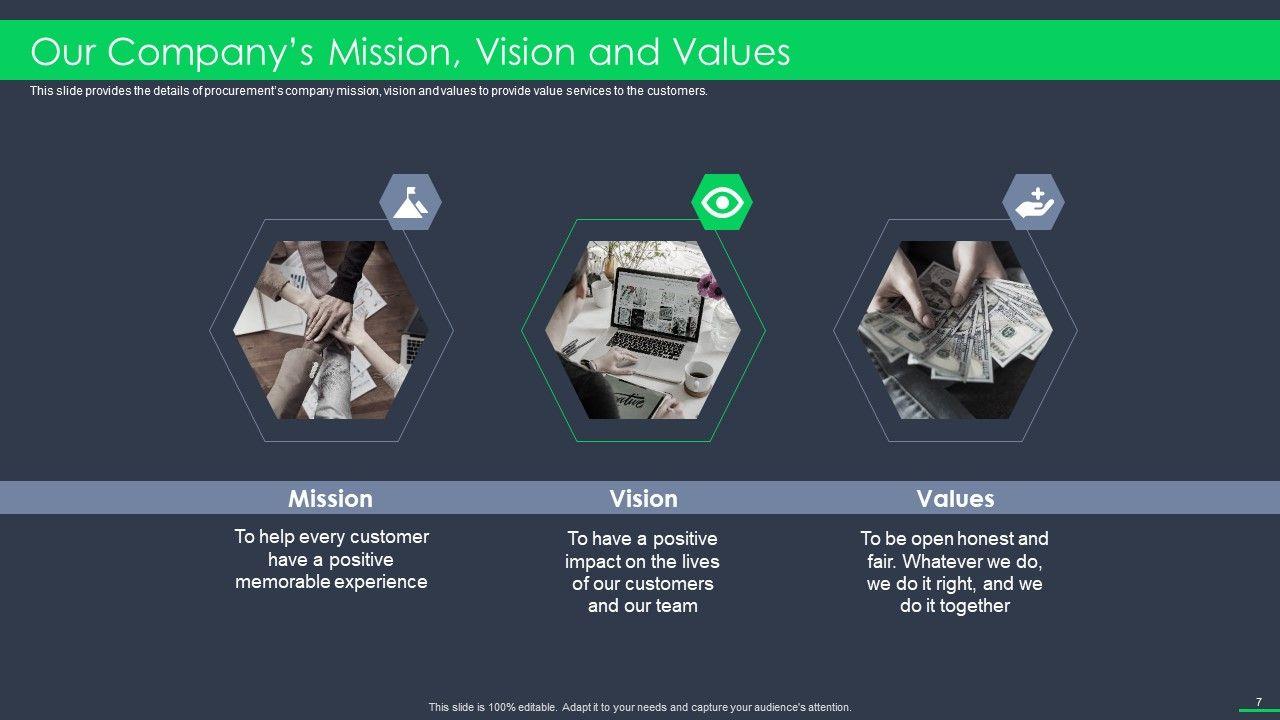 Our Company's Mission, Vision and Values

This slide provides the details of procurement's company mission, vision and values to provide value services to the customers.

Mission

To help every customer have a positive memorable experience

Vision

To have a positive impact on the lives of our customers and our team

Values

To be open honest and fair. Whatever we do, we do it right, and we do it together

This slide is 100% editable. Adapt it to your needs and capture your audience's attention.

7